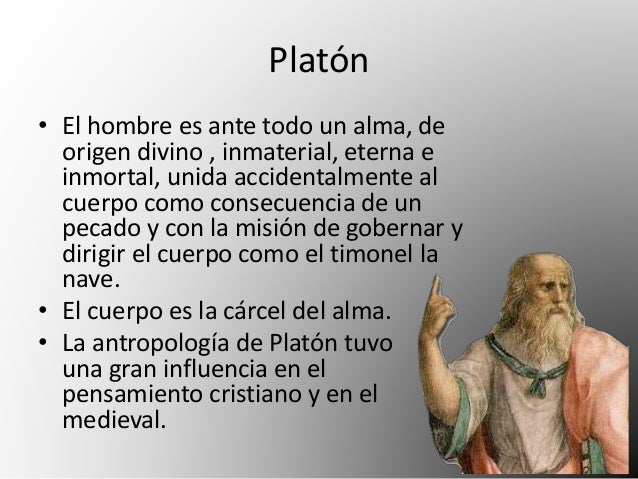 Platón

• El hombre es ante todo un alma, de origen divino , inmaterial, eterna e inmortal, unida accidentalmente al cuerpo como consecuencia de un pecado y con la misión de gobernar y dirigir el cuerpo como el timonel la nave.
• El cuerpo es la cárcel del alma.
• La antropología de Platón tuvo una gran influencia en el pensamiento cristiano y en el medieval.